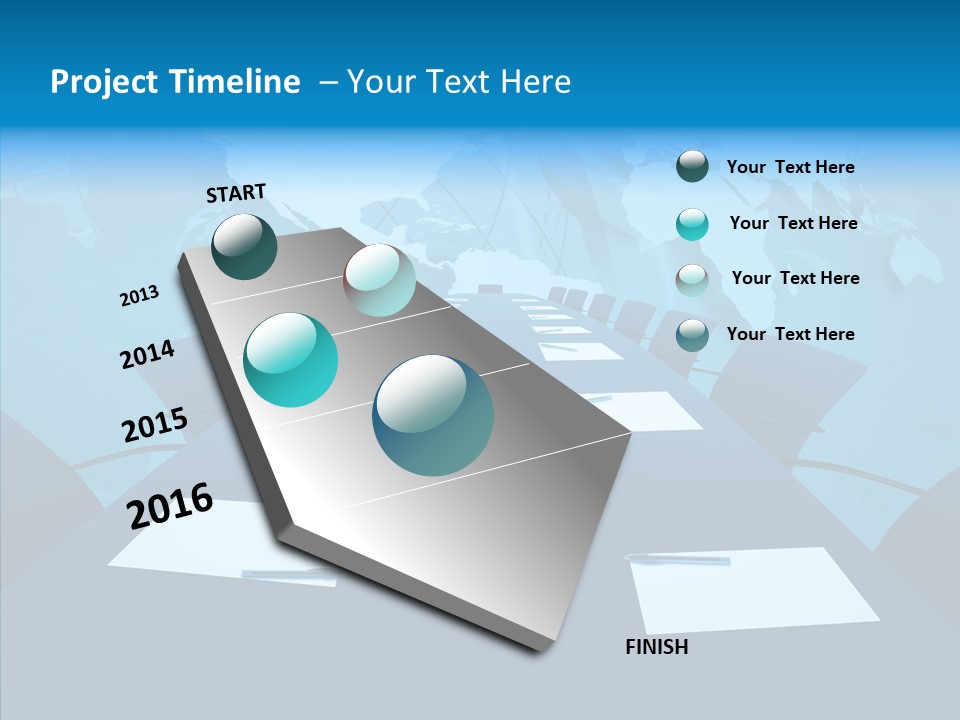 Project Timeline – Your Text Here

START

2013

2014

2015

2016

FINISH

Your Text Here

Your Text Here

Your Text Here

Your Text Here